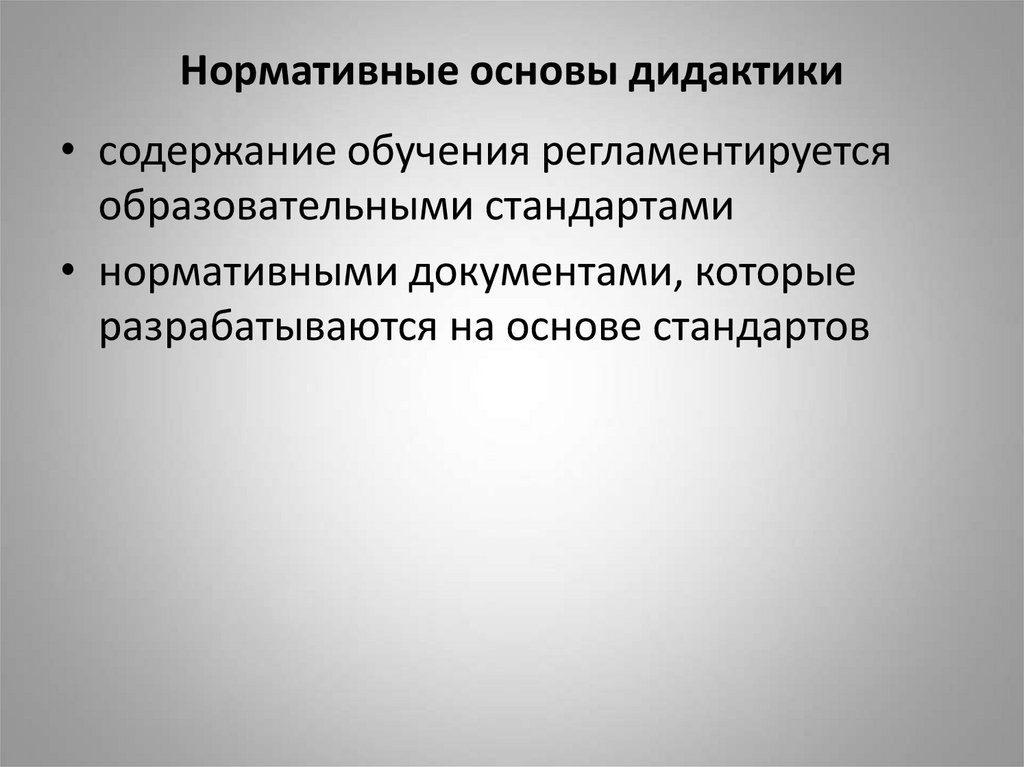 Нормативные основы дидактики

• содержание обучения регламентируется образовательными стандартами

• нормативными документами, которые разрабатываются на основе стандартов